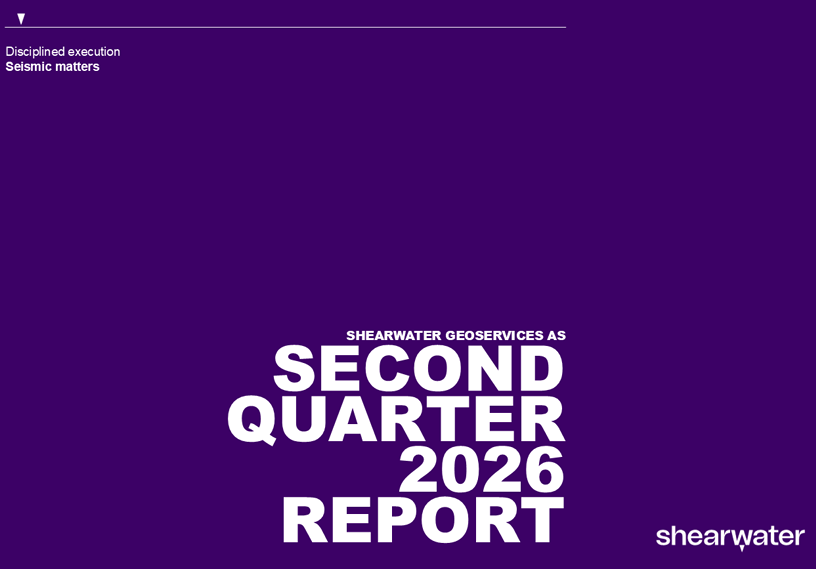 Disciplined execution
Seismic matters

SHEARWATER GEOSERVICES AS
SECOND QUARTER 2026 REPORT

shearwater